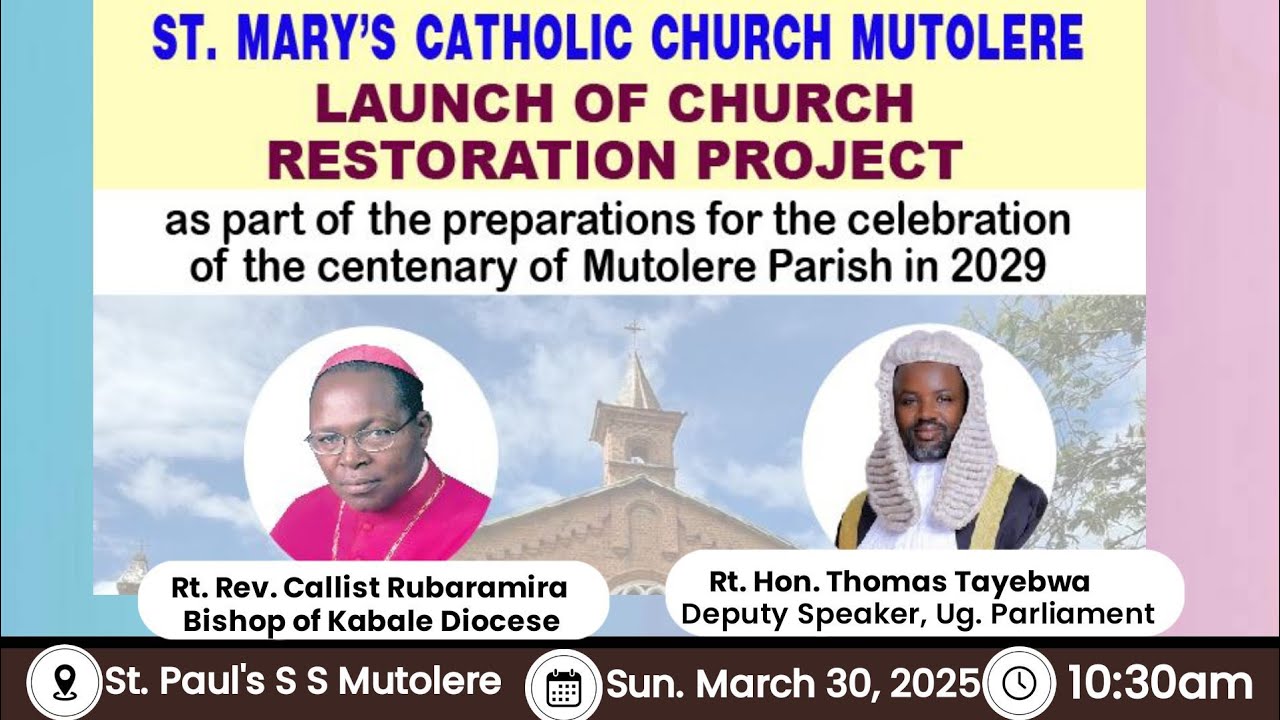 ST. MARY'S CATHOLIC CHURCH MUTOLERE
LAUNCH OF CHURCH RESTORATION PROJECT

as part of the preparations for the celebration of the centenary of Mutolere Parish in 2029

Rt. Rev. Callist Rubaramira
Bishop of Kabale Diocese

Rt. Hon. Thomas Tayebwa
Deputy Speaker, Ug. Parliament

St. Paul's S S Mutolere
Sun. March 30, 2025
10:30am